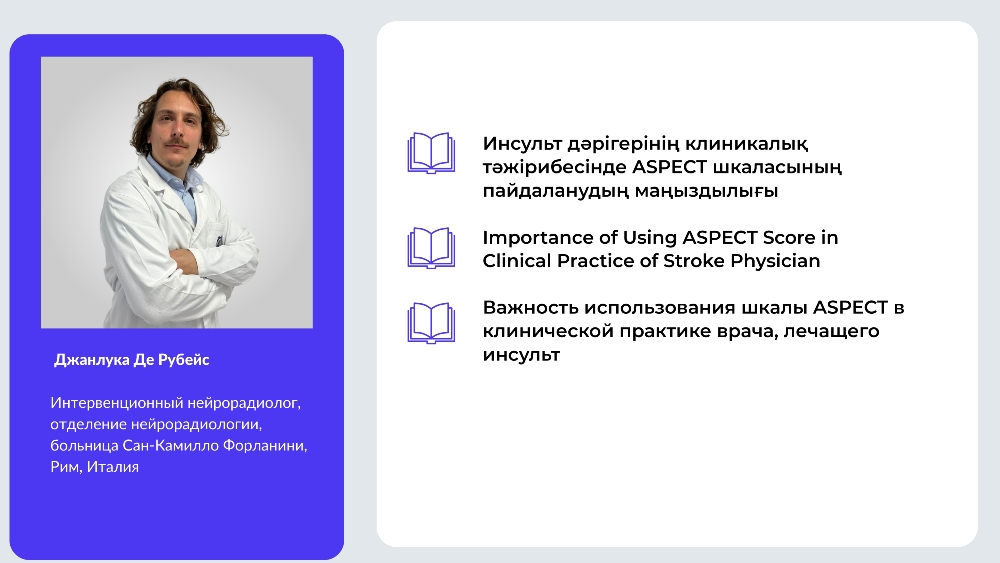 Джанлука Де Рубейс

Интервенционный нейрорадиолог, отделение нейрорадиологии, больница Сан-Камилло Форланини, Рим, Италия

Инсульт дәрігерінің клиникалық тәжірибесінде ASPECT шкаласының пайдаланудың маңыздылығы

Importance of Using ASPECT Score in Clinical Practice of Stroke Physician

Важность использования шкалы ASPECT в клинической практике врача, лечащего инсульт